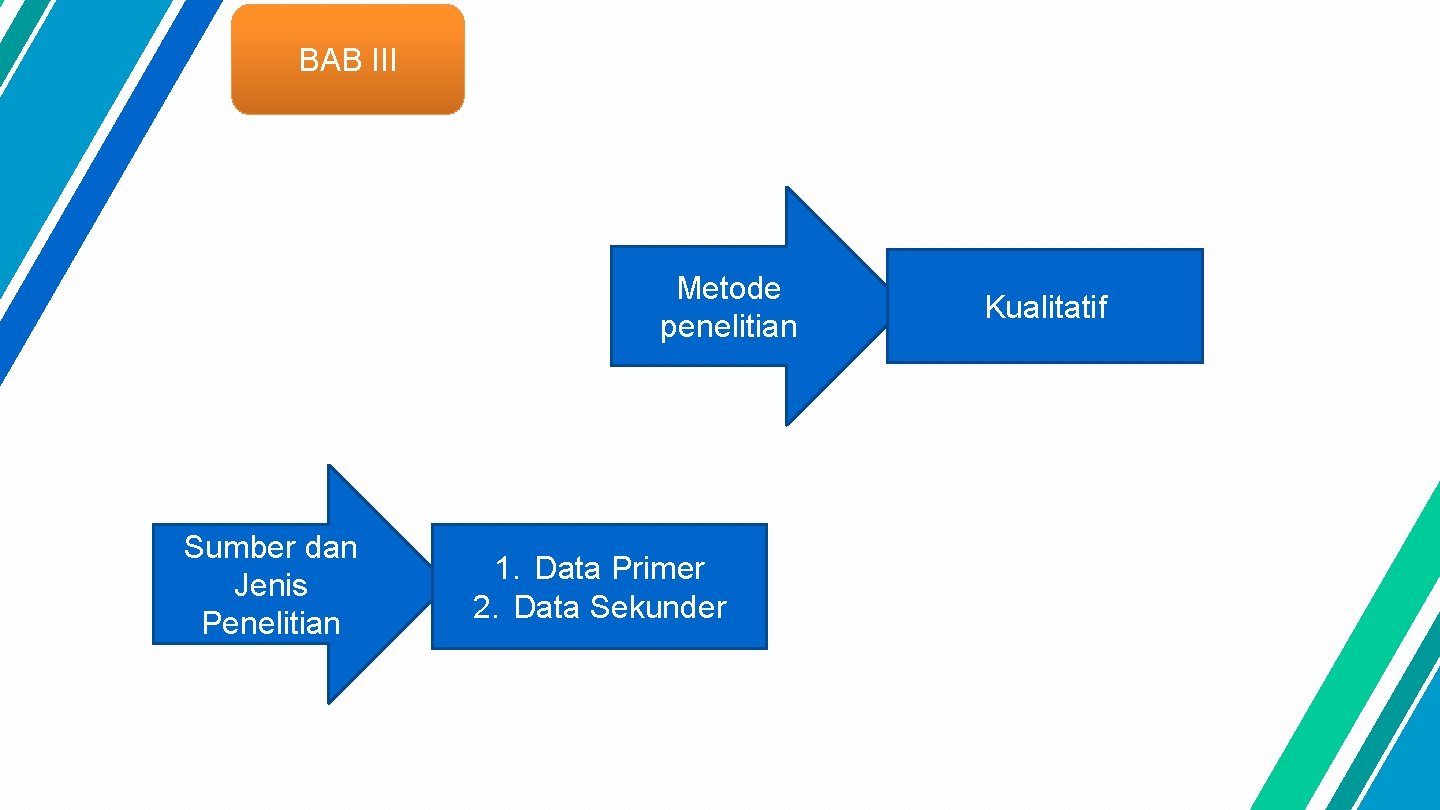 BAB III

Metode penelitian

Kualitatif

Sumber dan Jenis Penelitian

1. Data Primer
2. Data Sekunder